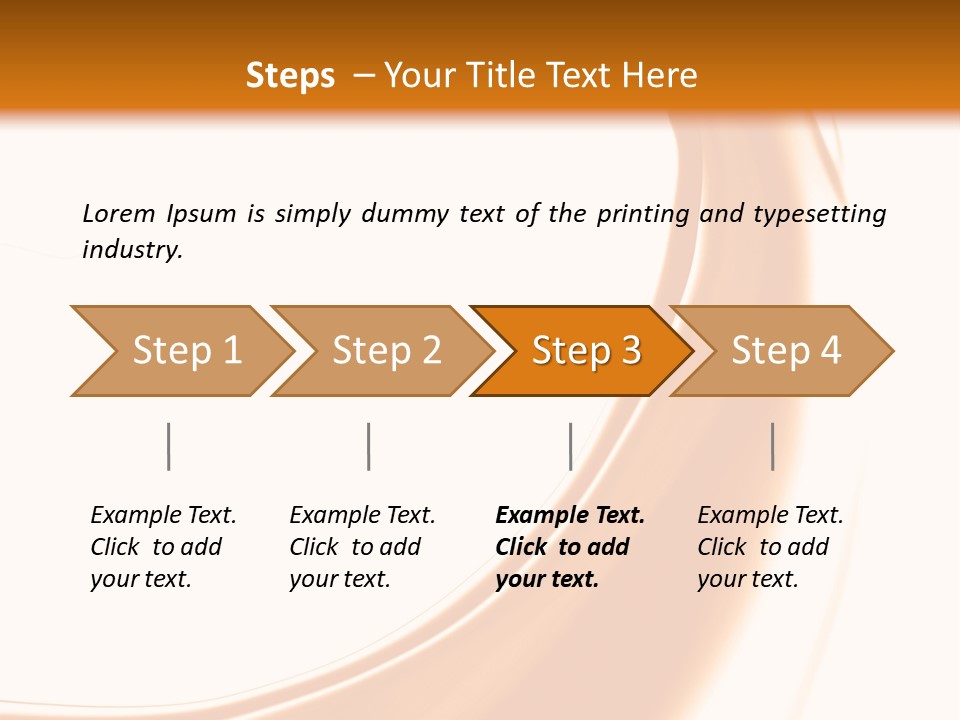 Steps – Your Title Text Here

Lorem Ipsum is simply dummy text of the printing and typesetting industry.

Step 1

Step 2

Step 3

Step 4

Example Text. Click to add your text.

Example Text. Click to add your text.

Example Text. Click to add your text.

Example Text. Click to add your text.